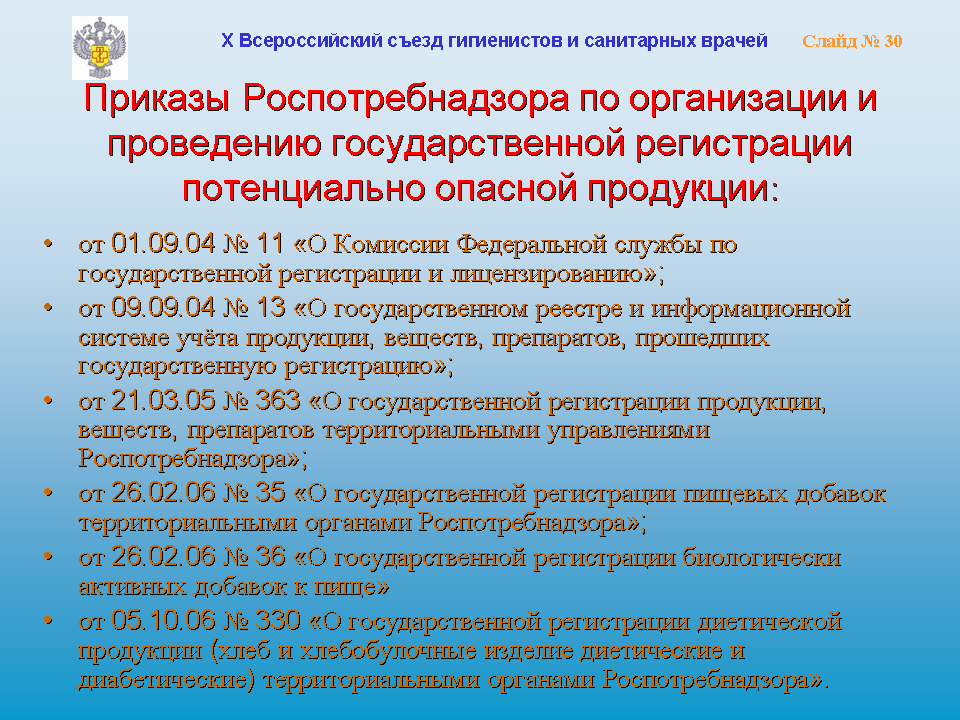 X Всероссийский съезд гигиенистов и санитарных врачей Слайд № 30

Приказы Роспотребнадзора по организации и проведению государственной регистрации потенциально опасной продукции:

• от 01.09.04 № 11 «О Комиссии Федеральной службы по государственной регистрации и лицензированию»;
• от 09.09.04 № 13 «О государственном реестре и информационной системе учёта продукции, веществ, препаратов, прошедших государственную регистрацию»;
• от 21.03.05 № 363 «О государственной регистрации продукции, веществ, препаратов территориальными управлениями Роспотребнадзора»;
• от 26.02.06 № 35 «О государственной регистрации пищевых добавок территориальными органами Роспотребнадзора»;
• от 26.02.06 № 36 «О государственной регистрации биологически активных добавок к пище»
• от 05.10.06 № 330 «О государственной регистрации диетической продукции (хлеб и хлебобулочные изделие диетические и диабетические) территориальными органами Роспотребнадзора».